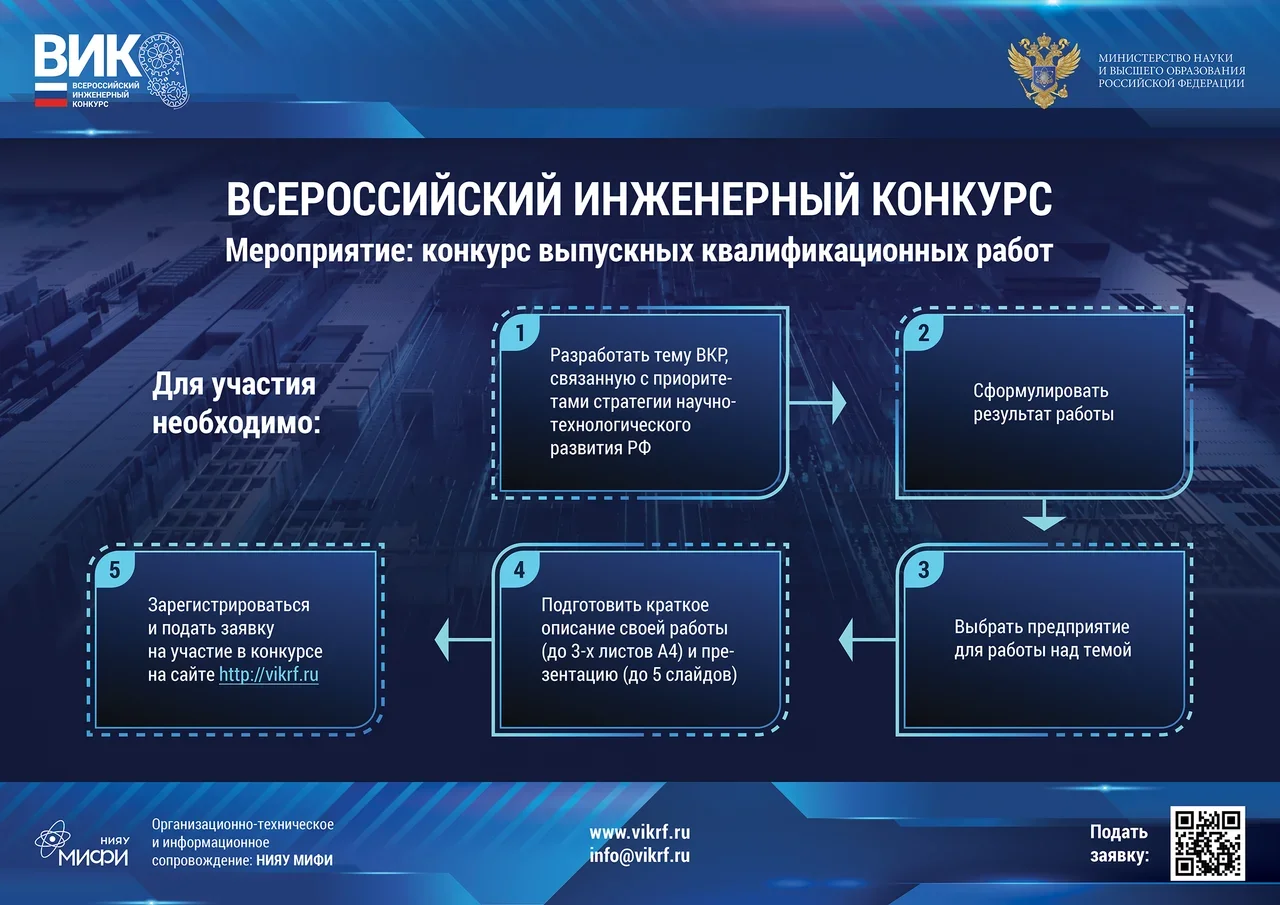 ВИК
ВСЕРОССИЙСКИЙ ИНЖЕНЕРНЫЙ КОНКУРС

МИНИСТЕРСТВО НАУКИ И ВЫСШЕГО ОБРАЗОВАНИЯ РОССИЙСКОЙ ФЕДЕРАЦИИ

ВСЕРОССИЙСКИЙ ИНЖЕНЕРНЫЙ КОНКУРС
Мероприятие: конкурс выпускных квалификационных работ

Для участия необходимо:

1
Разработать тему ВКР, связанную с приоритетами стратегии научно-технологического развития РФ

2
Сформулировать результат работы

3
Выбрать предприятие для работы над темой

4
Подготовить краткое описание своей работы (до 3-х листов А4) и презентацию (до 5 слайдов)

5
Зарегистрироваться и подать заявку на участие в конкурсе на сайте http://vikrf.ru

НИЯУ МИФИ
Организационно-техническое и информационное сопровождение: НИЯУ МИФИ

www.vikrf.ru
info@vikrf.ru

Подать заявку: